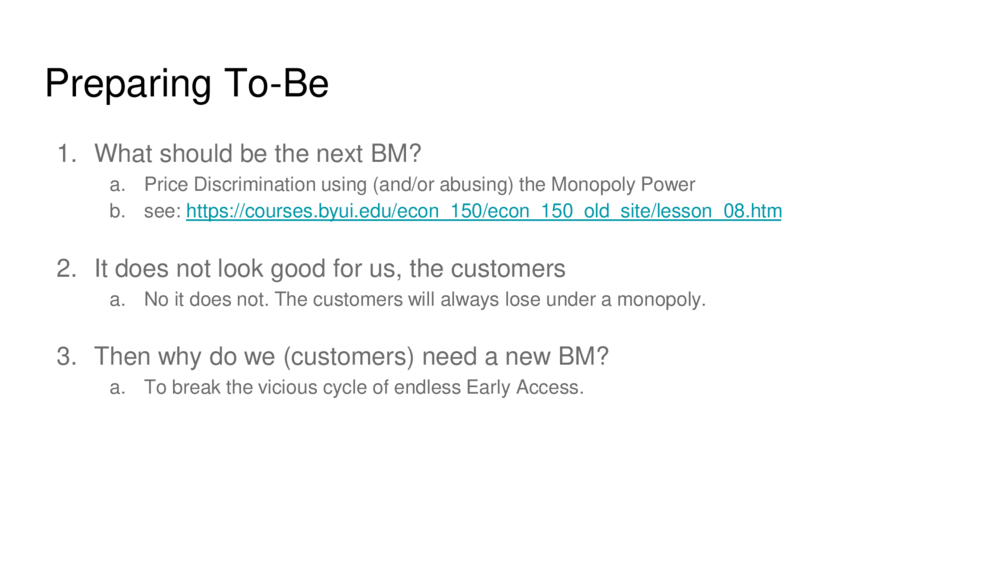 Preparing To-Be

1. What should be the next BM?
a. Price Discrimination using (and/or abusing) the Monopoly Power
b. see: https://courses.byui.edu/econ_150/econ_150_old_site/lesson_08.htm

2. It does not look good for us, the customers
a. No it does not. The customers will always lose under a monopoly.

3. Then why do we (customers) need a new BM?
a. To break the vicious cycle of endless Early Access.